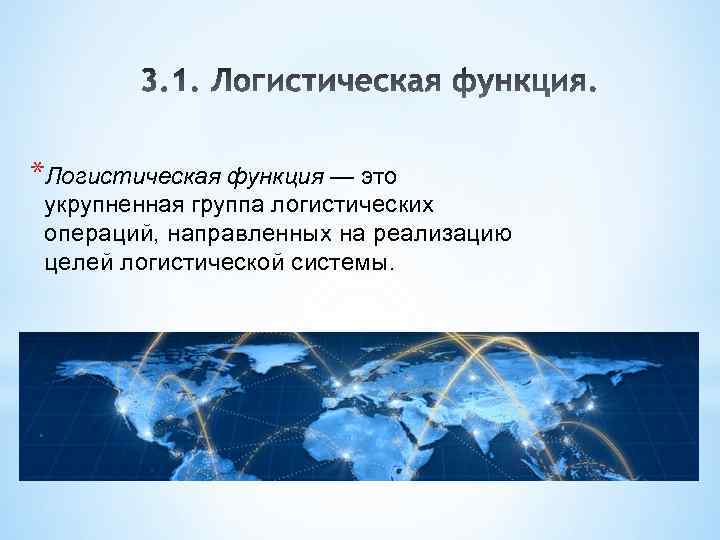 3.1. Логистическая функция.

*Логистическая функция — это укрупненная группа логистических операций, направленных на реализацию целей логистической системы.